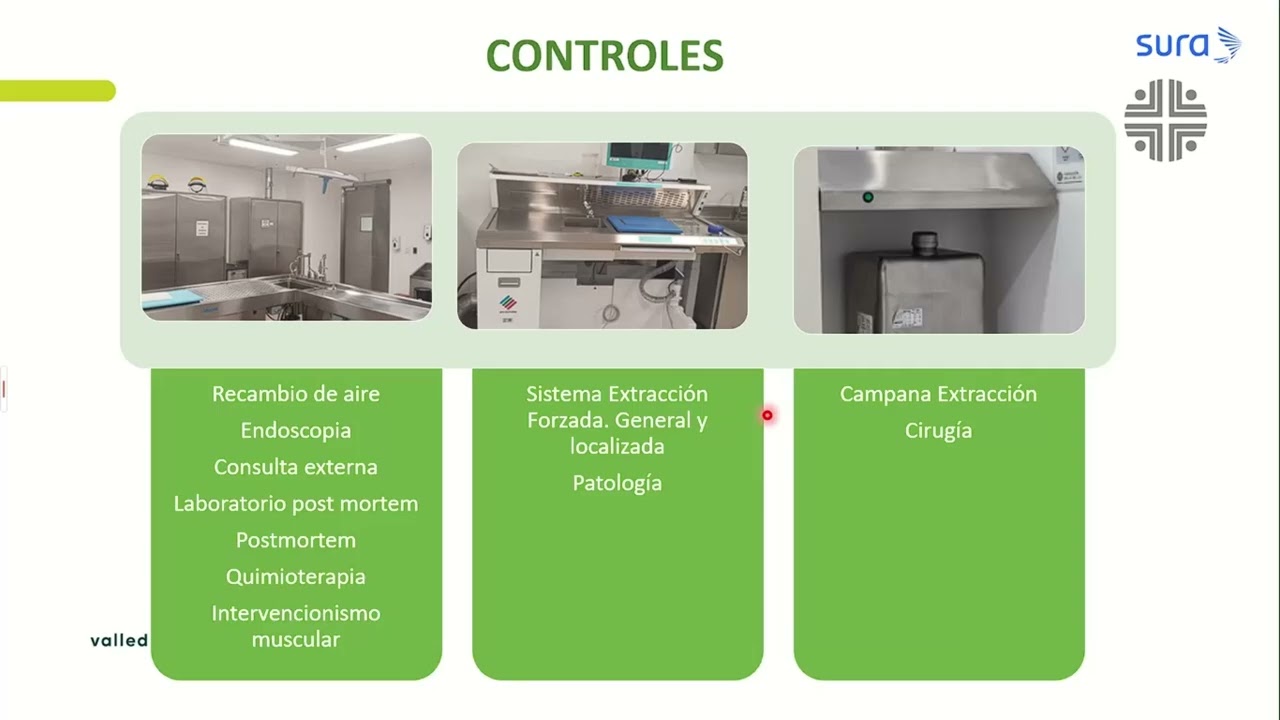 CONTROLES

sura

Recambio de aire
Endoscopia
Consulta externa
Laboratorio post mortem
Postmortem
Quimioterapia
Intervencionismo muscular

Sistema Extracción Forzada. General y localizada
Patología

Campana Extracción
Cirugía

valled